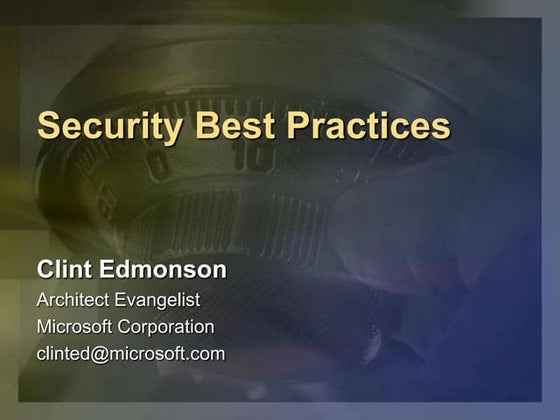 Security Best Practices

Clint Edmonson
Architect Evangelist
Microsoft Corporation
clinted@microsoft.com